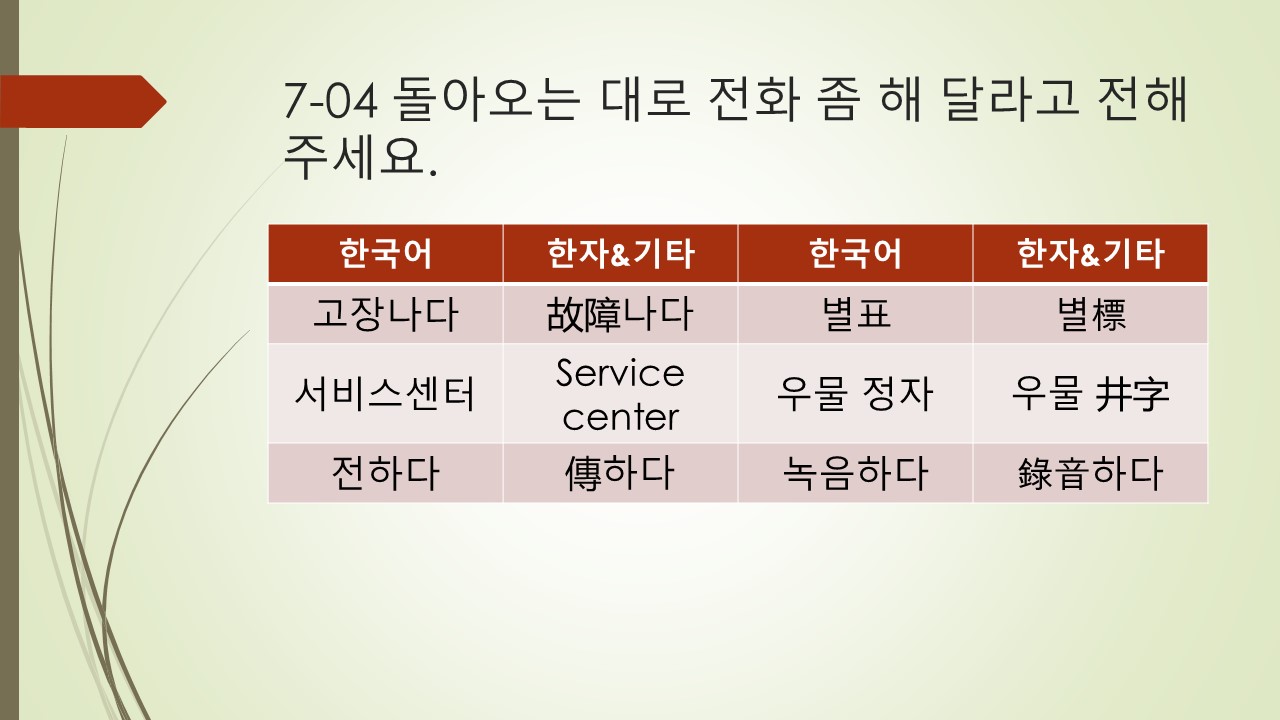 7-04 돌아오는 대로 전화 좀 해 달라고 전해 주세요.

| 한국어 | 한자&기타 | 한국어 | 한자&기타 |
|---|---|---|---|
| 고장나다 | 故障나다 | 별표 | 별標 |
| 서비스센터 | Service center | 우물 정자 | 우물 井字 |
| 전하다 | 傳하다 | 녹음하다 | 錄音하다 |